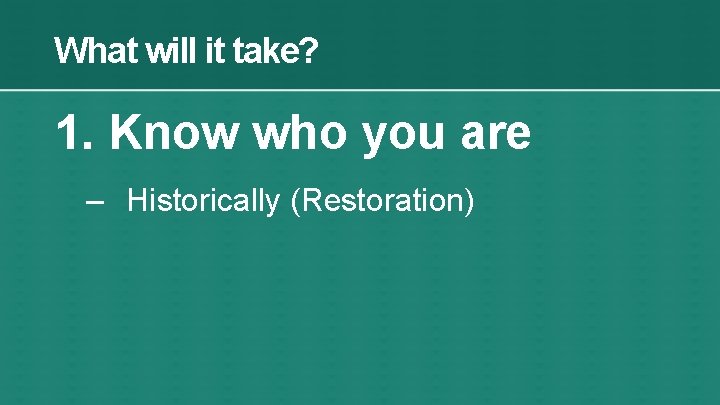 What will it take?

1. Know who you are

– Historically (Restoration)